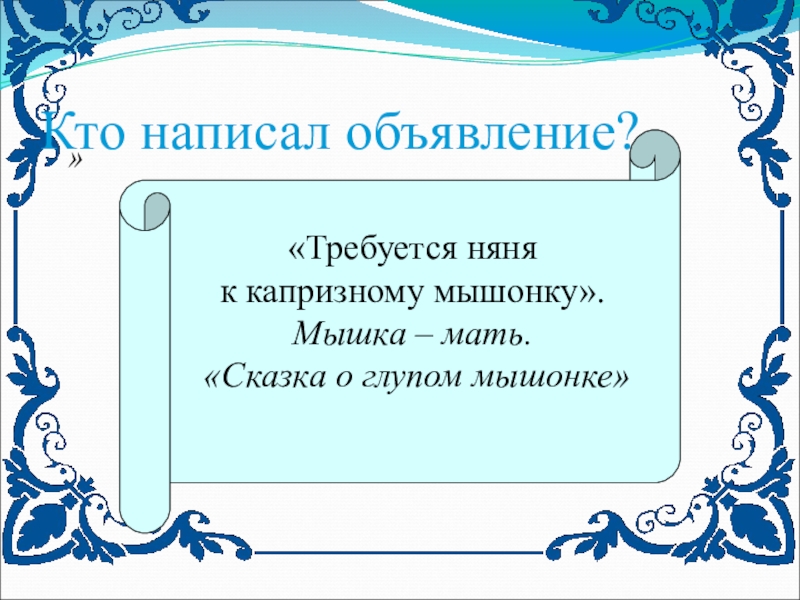 Кто написал объявление?
»

«Требуется няня
к капризному мышонку».
Мышка – мать.
«Сказка о глупом мышонке»